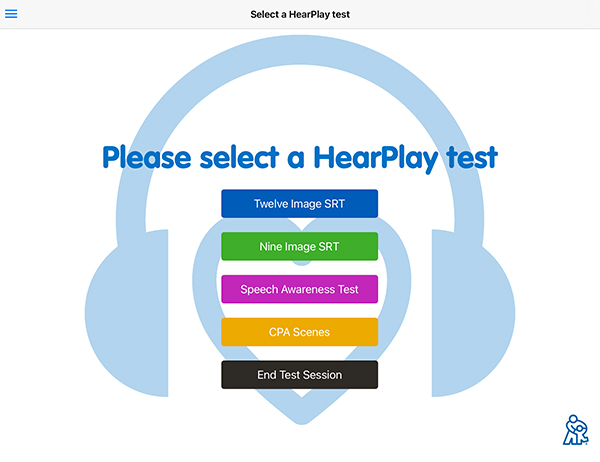 Select a HearPlay test

Please select a HearPlay test

Twelve Image SRT

Nine Image SRT

Speech Awareness Test

CPA Scenes

End Test Session